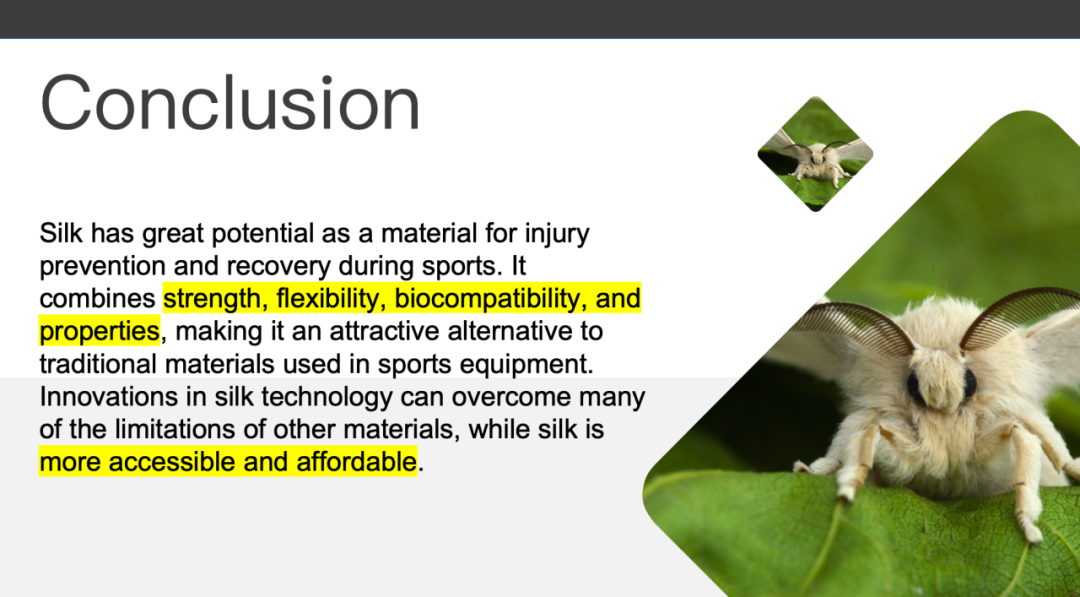 Conclusion

Silk has great potential as a material for injury prevention and recovery during sports. It combines strength, flexibility, biocompatibility, and properties, making it an attractive alternative to traditional materials used in sports equipment. Innovations in silk technology can overcome many of the limitations of other materials, while silk is more accessible and affordable.